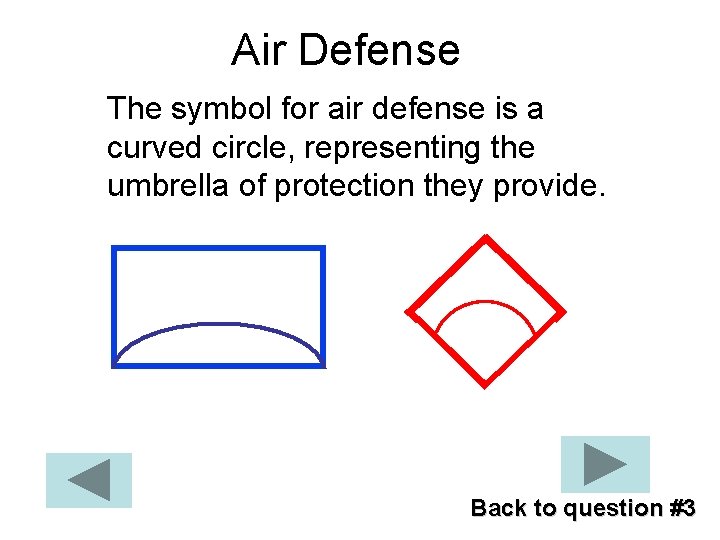 Air Defense

The symbol for air defense is a curved circle, representing the umbrella of protection they provide.

Back to question #3